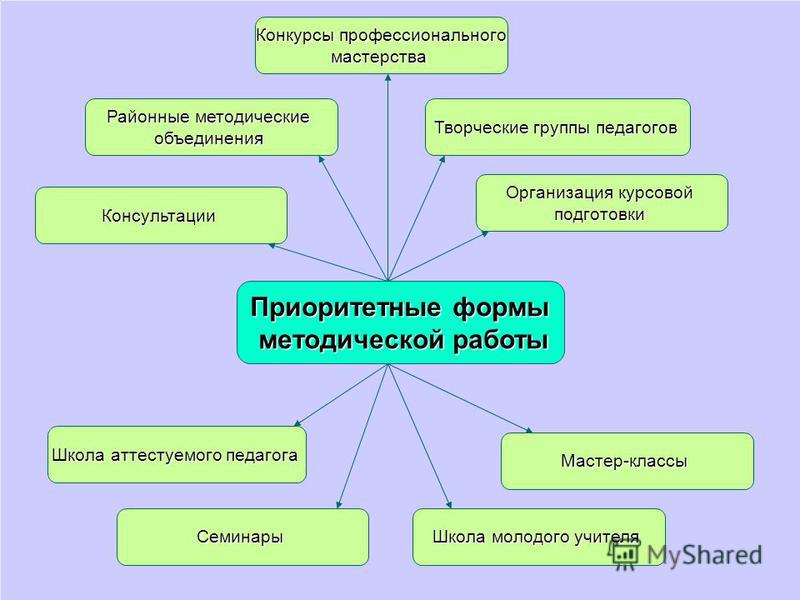 Конкурсы профессионального мастерства

Районные методические объединения

Творческие группы педагогов

Консультации

Организация курсовой подготовки

Приоритетные формы методической работы

Школа аттестуемого педагога

Мастер-классы

Семинары

Школа молодого учителя

MyShared